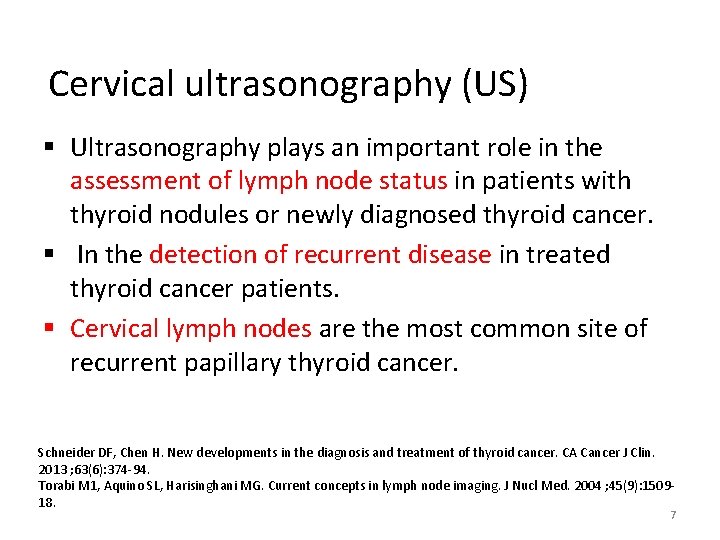 Cervical ultrasonography (US)

▪ Ultrasonography plays an important role in the assessment of lymph node status in patients with thyroid nodules or newly diagnosed thyroid cancer.

▪ In the detection of recurrent disease in treated thyroid cancer patients.

▪ Cervical lymph nodes are the most common site of recurrent papillary thyroid cancer.

Schneider DF, Chen H. New developments in the diagnosis and treatment of thyroid cancer. CA Cancer J Clin. 2013 ;63(6):374-94.
Torabi M1, Aquino SL, Harisinghani MG. Current concepts in lymph node imaging. J Nucl Med. 2004 ;45(9):1509-18.

7